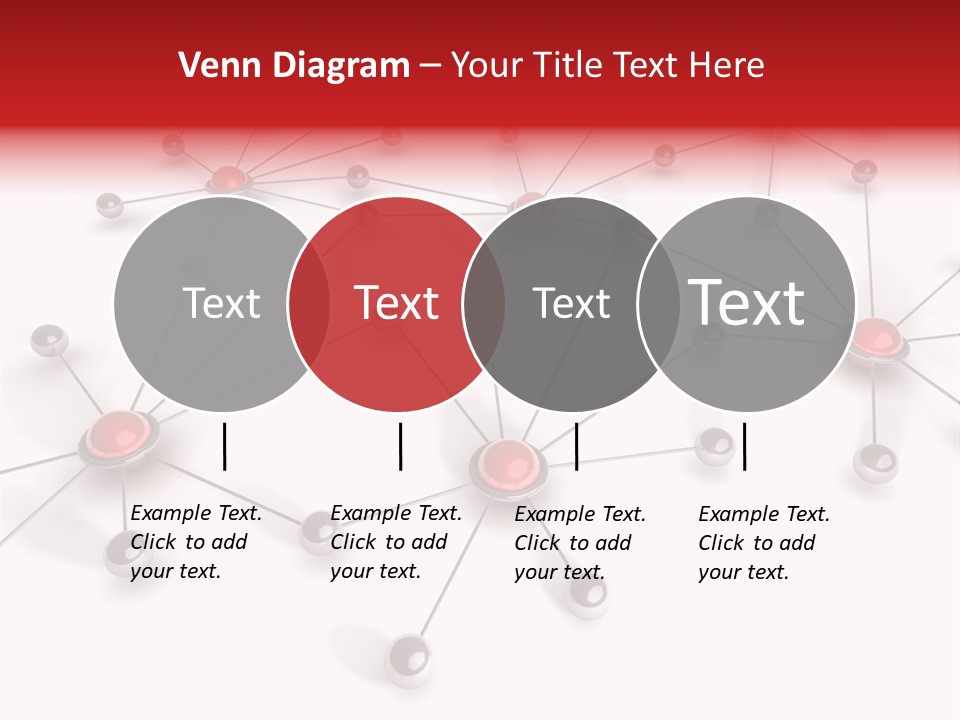 Venn Diagram – Your Title Text Here

Text

Text

Text

Text

Example Text. Click to add your text.

Example Text. Click to add your text.

Example Text. Click to add your text.

Example Text. Click to add your text.